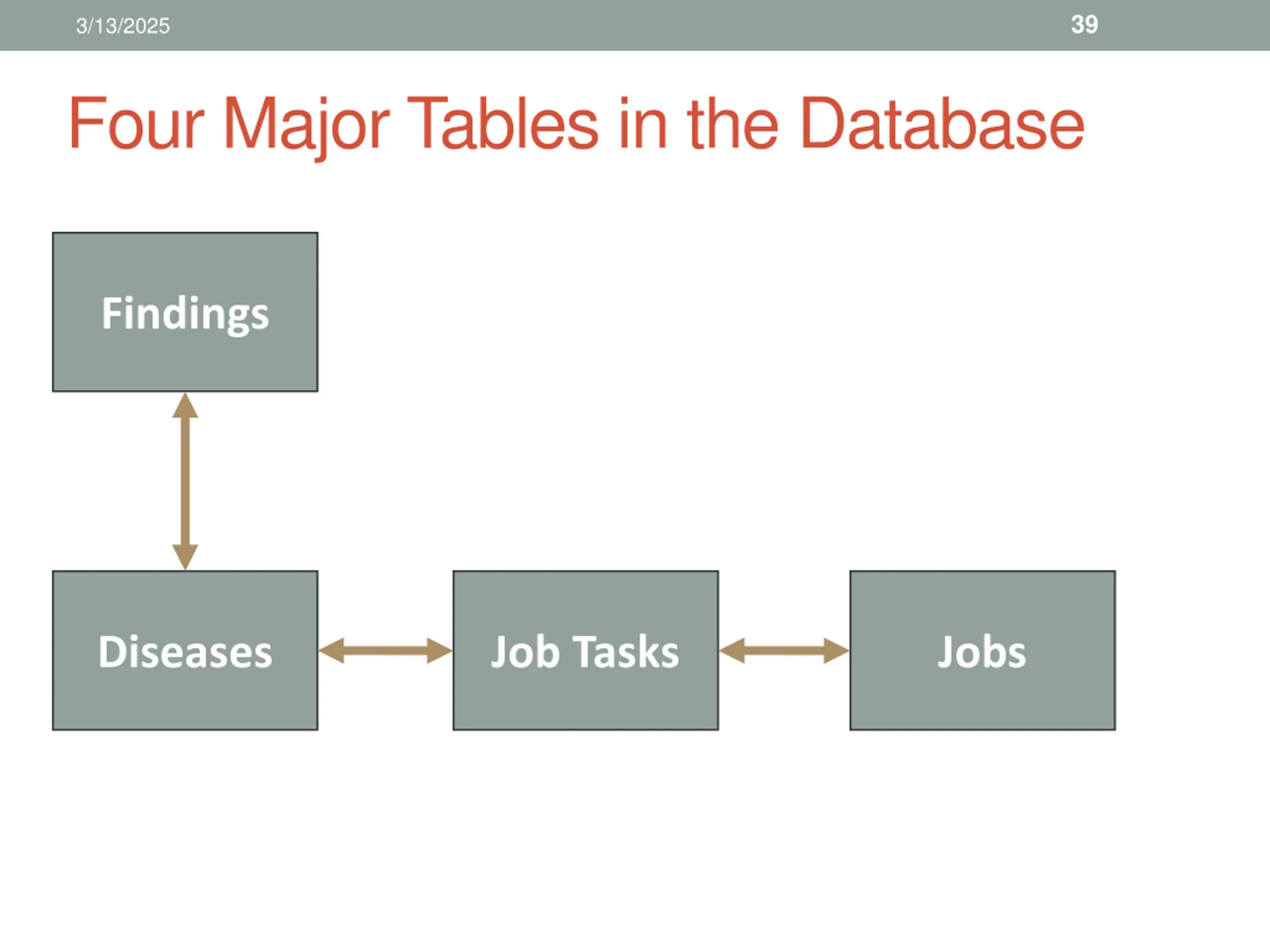 3/13/2025

39

Four Major Tables in the Database

Findings

Diseases

Job Tasks

Jobs